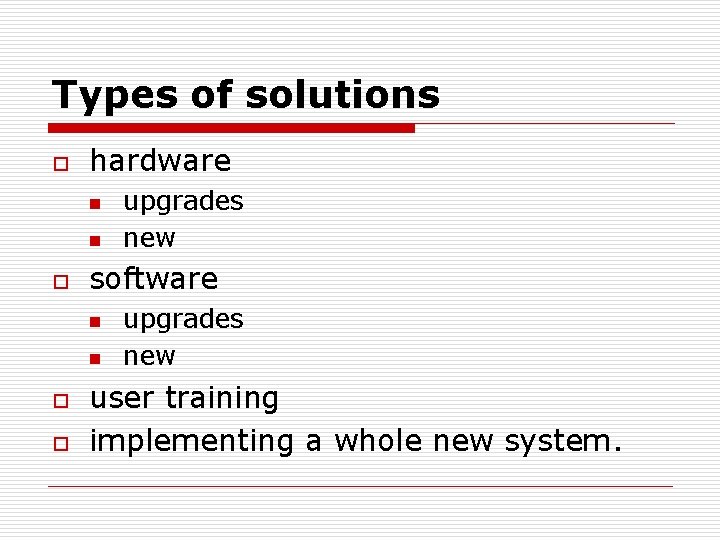 Types of solutions

- hardware
  - upgrades
  - new
- software
  - upgrades
  - new
- user training
- implementing a whole new system.